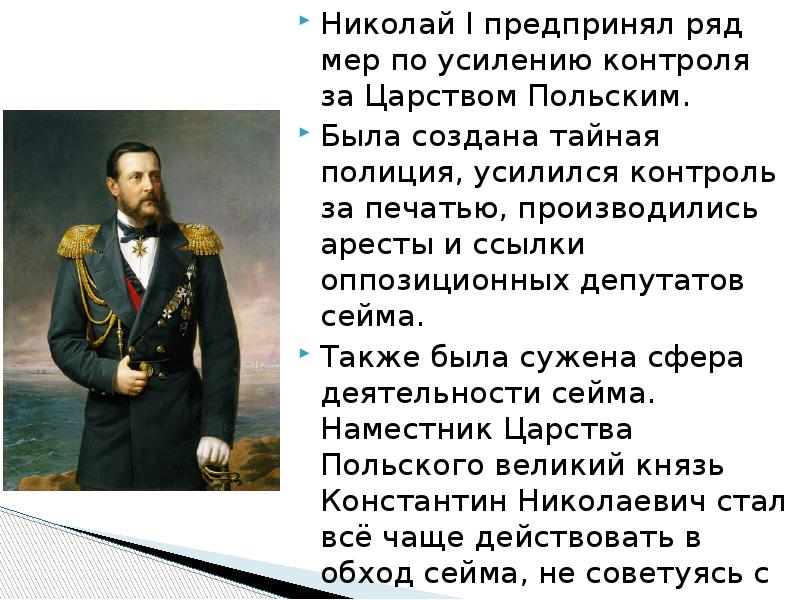 Николай I предпринял ряд мер по усилению контроля за Царством Польским.

Была создана тайная полиция, усилился контроль за печатью, производились аресты и ссылки оппозиционных депутатов сейма.

Также была сужена сфера деятельности сейма. Наместник Царства Польского великий князь Константин Николаевич стал всё чаще действовать в обход сейма, не советуясь с